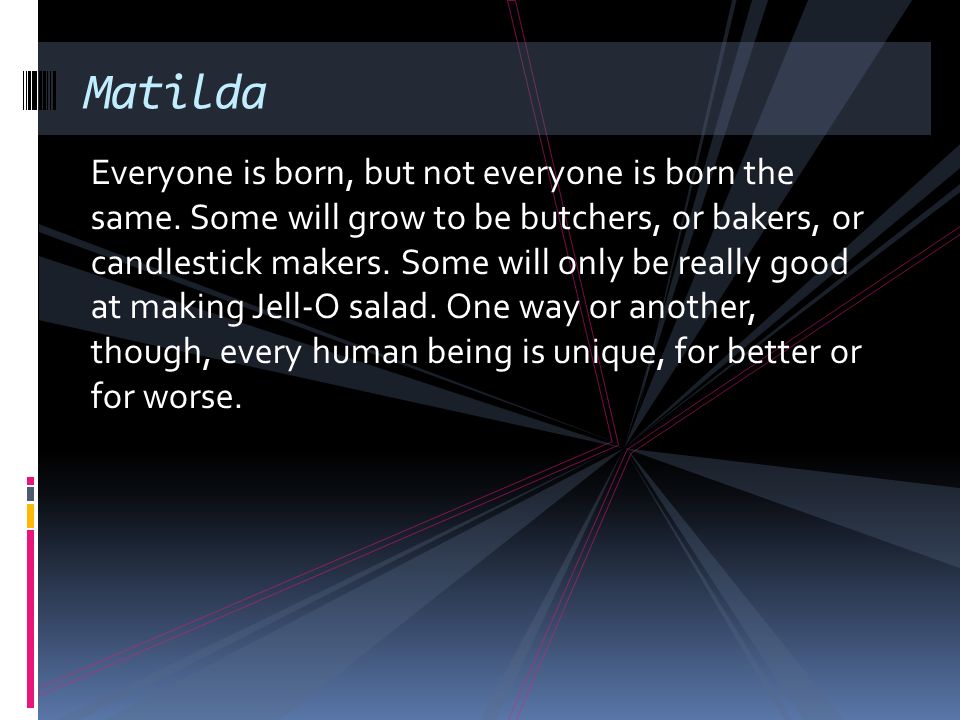 Matilda

Everyone is born, but not everyone is born the same. Some will grow to be butchers, or bakers, or candlestick makers. Some will only be really good at making Jell-O salad. One way or another, though, every human being is unique, for better or for worse.